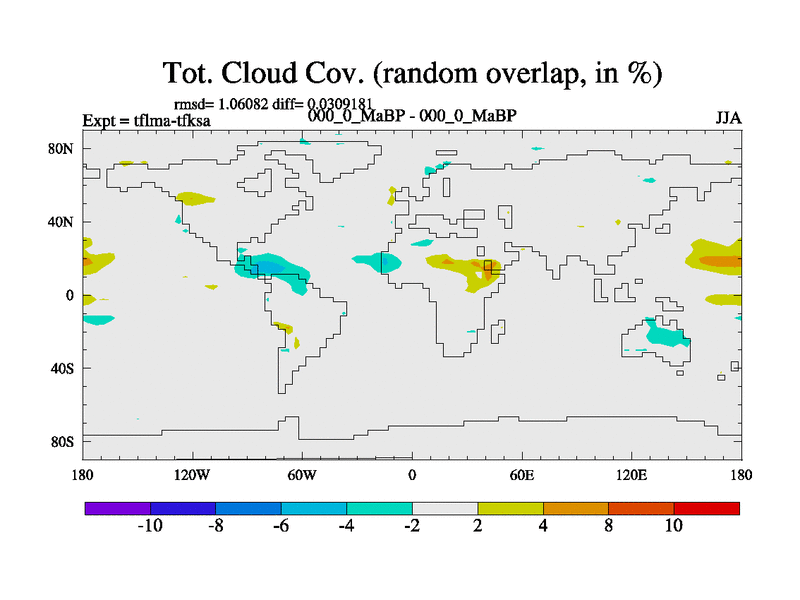 Tot. Cloud Cov. (random overlap, in %)

rmsd= 1.06082 diff= 0.0309181

Expt = tflma-tfksa

000_0_MaBP - 000_0_MaBP

JJA

80N
40N
0
40S
80S

180
120W
60W
0
60E
120E
180

-10
-8
-6
-4
-2
2
4
8
10